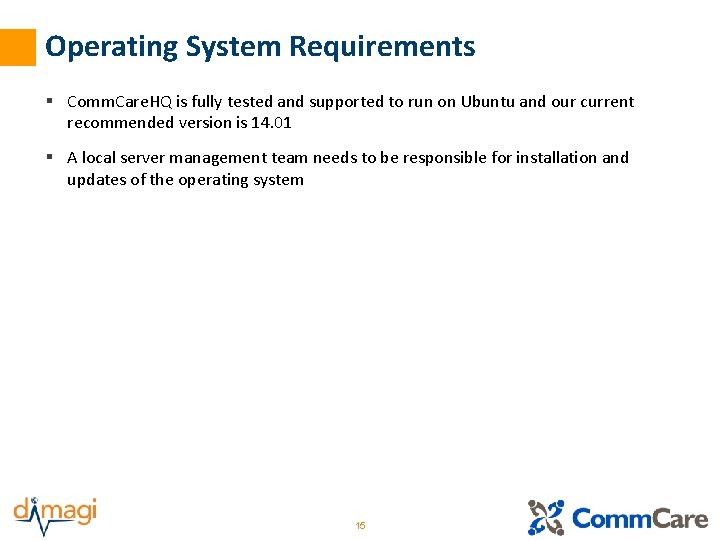 Operating System Requirements

▪ CommCareHQ is fully tested and supported to run on Ubuntu and our current recommended version is 14.01

▪ A local server management team needs to be responsible for installation and updates of the operating system

dimagi

15

CommCare